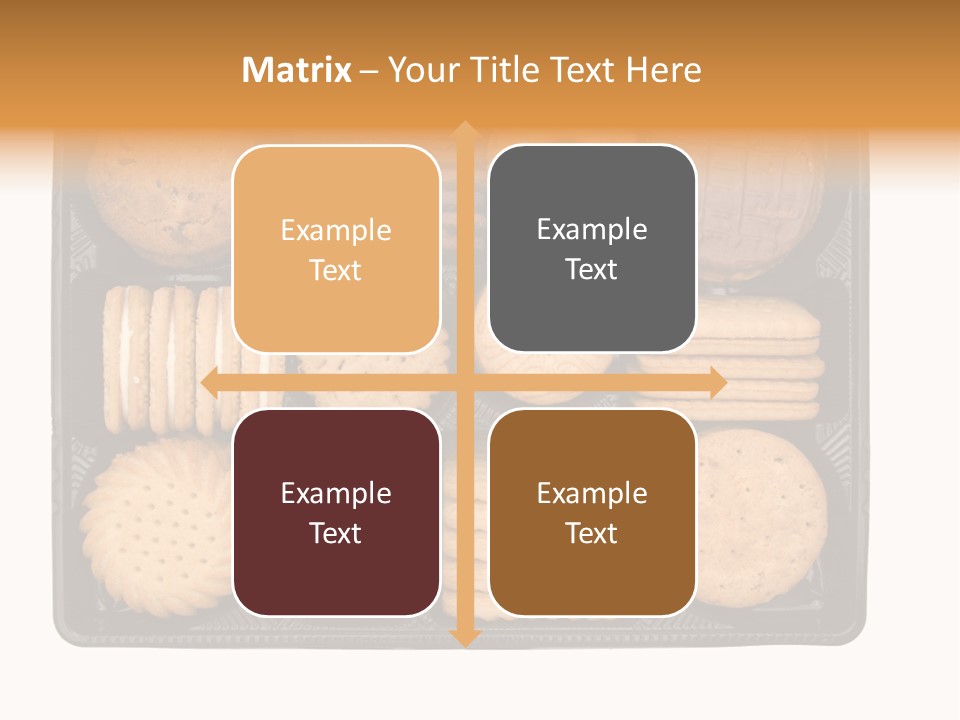 Matrix – Your Title Text Here

Example Text

Example Text

Example Text

Example Text